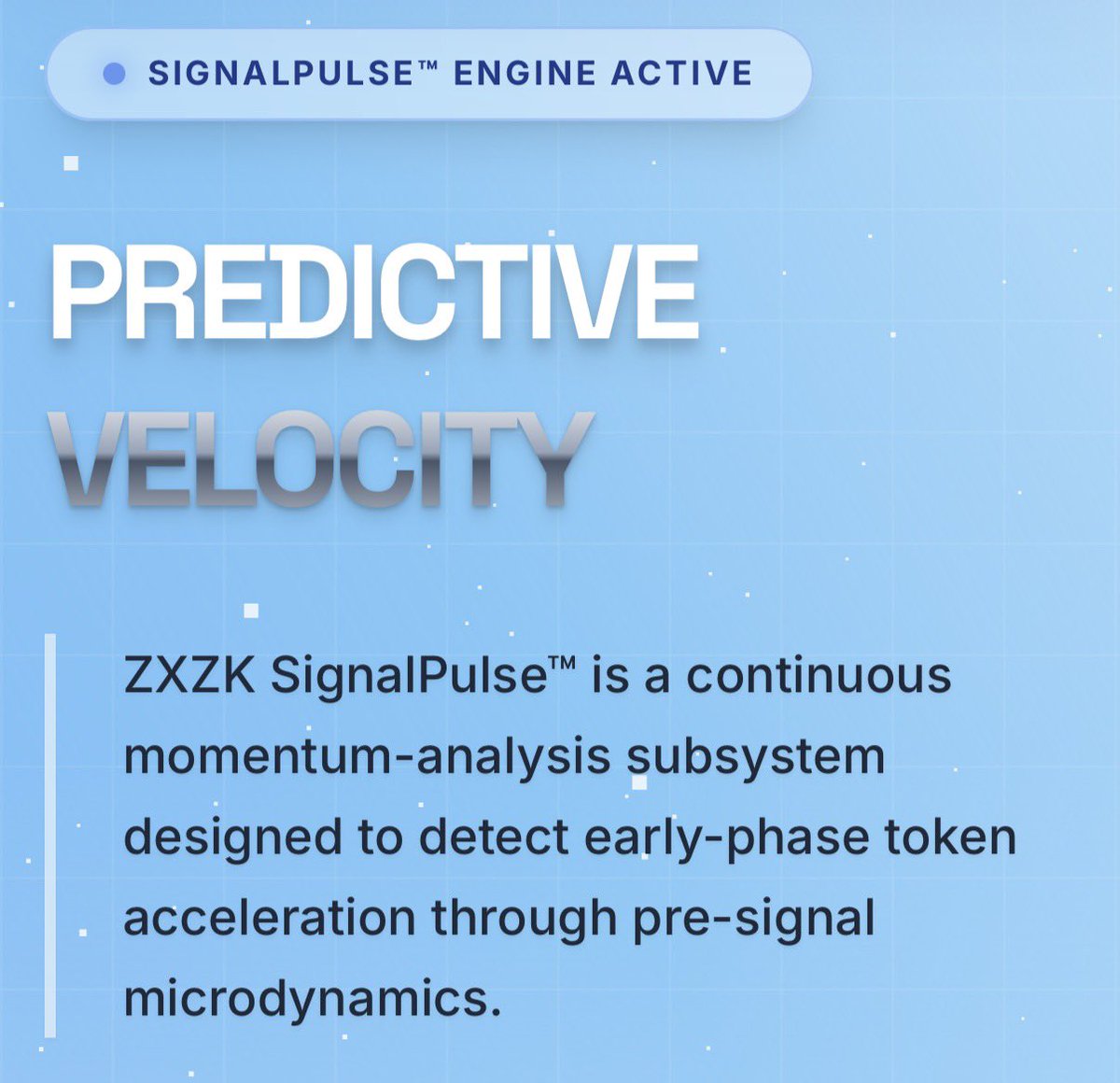 SIGNALPULSE™ ENGINE ACTIVE

PREDICTIVE VELOCITY

ZXZK SignalPulse™ is a continuous momentum-analysis subsystem designed to detect early-phase token acceleration through pre-signal microdynamics.